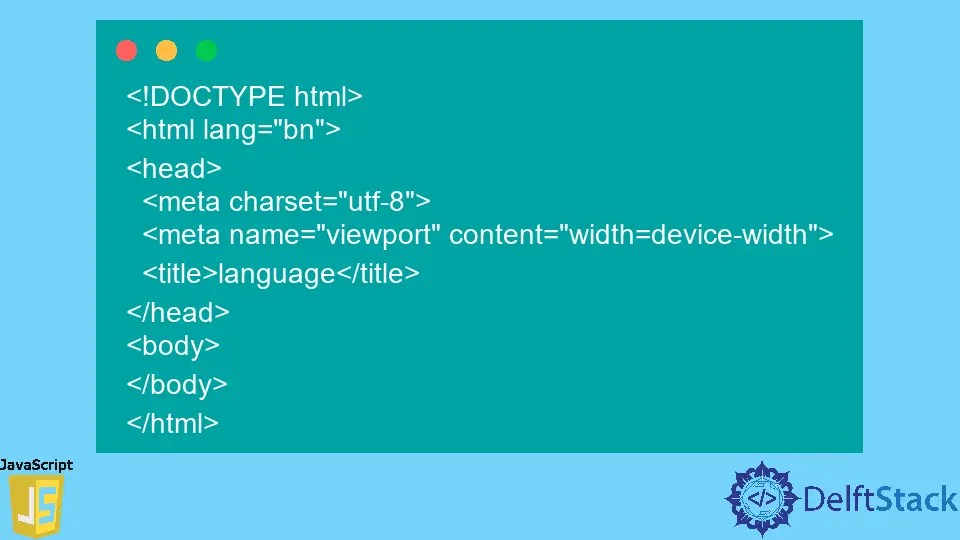 <!DOCTYPE html>
<html lang="bn">
<head>
  <meta charset="utf-8">
  <meta name="viewport" content="width=device-width">
  <title>language</title>
</head>
<body>
</body>
</html>

JavaScript
JS

</>
DelftStack